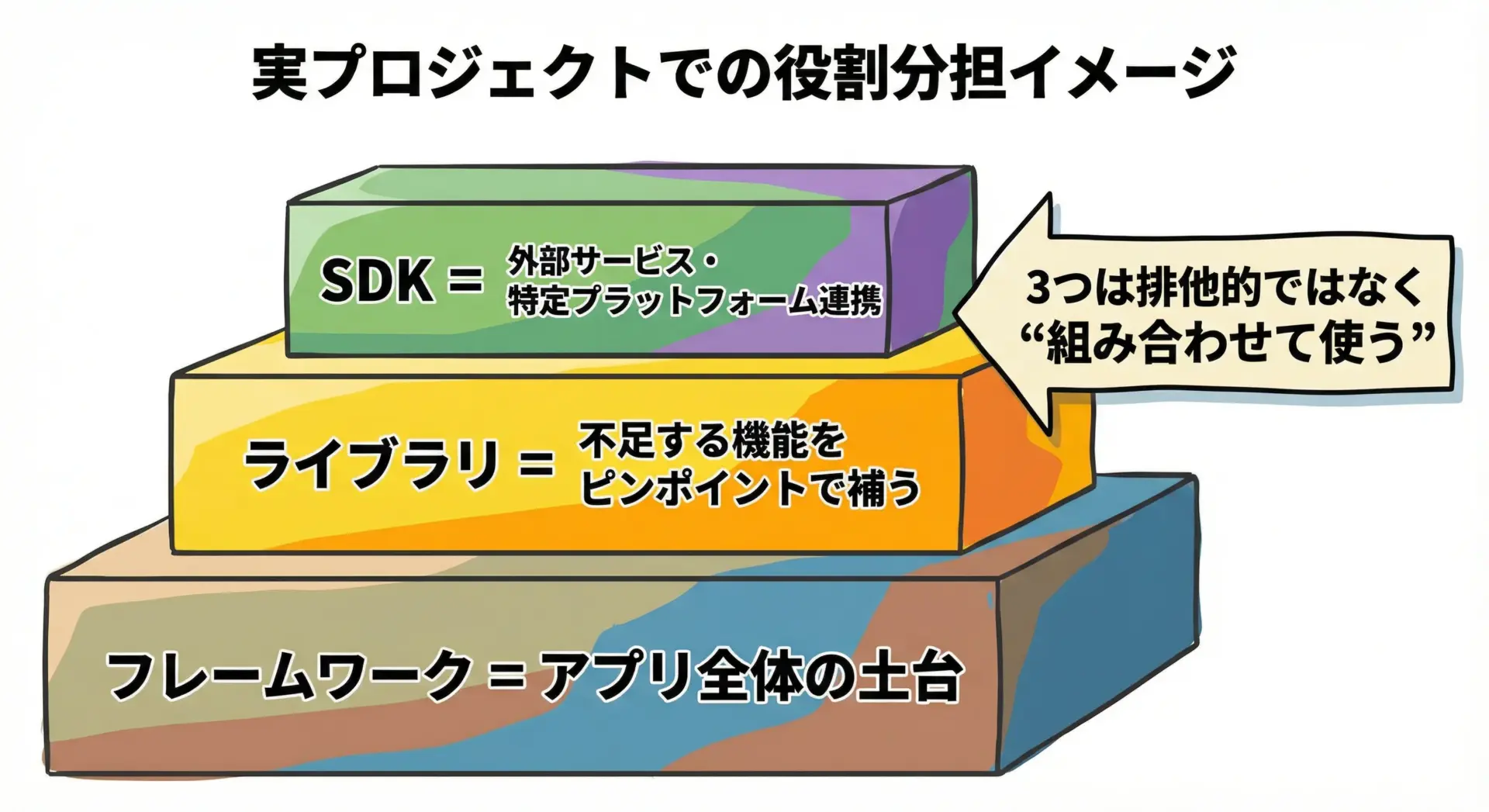 実プロジェクトでの役割分担イメージ

SDK = 外部サービス・特定プラットフォーム連携

3つは排他的ではなく“組み合わせて使う”

ライブラリ = 不足する機能をピンポイントで補う

フレームワーク = アプリ全体の土台